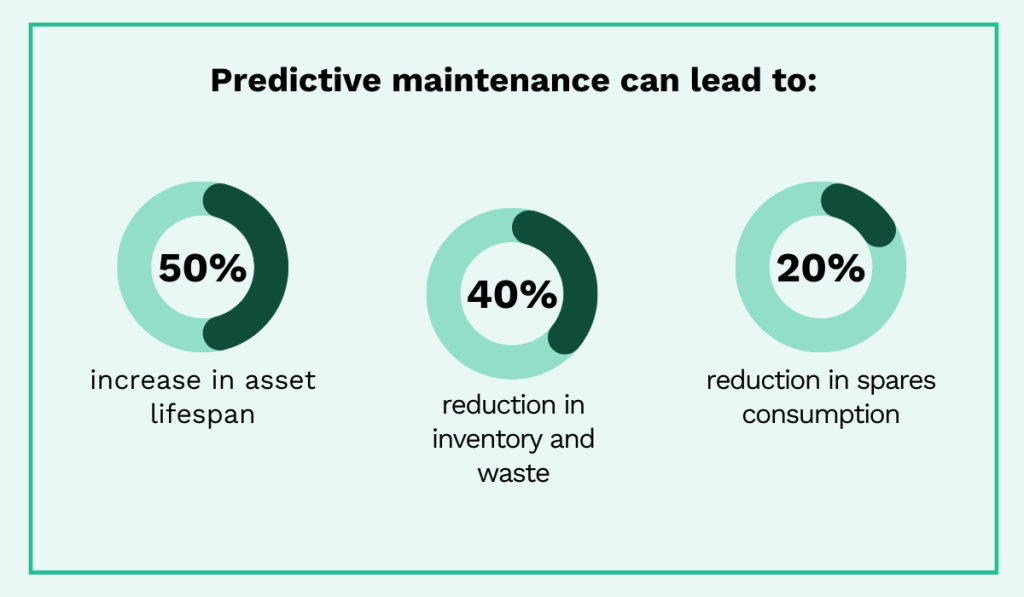 Predictive maintenance can lead to:

50%

increase in asset lifespan

40%

reduction in inventory and waste

20%

reduction in spares consumption